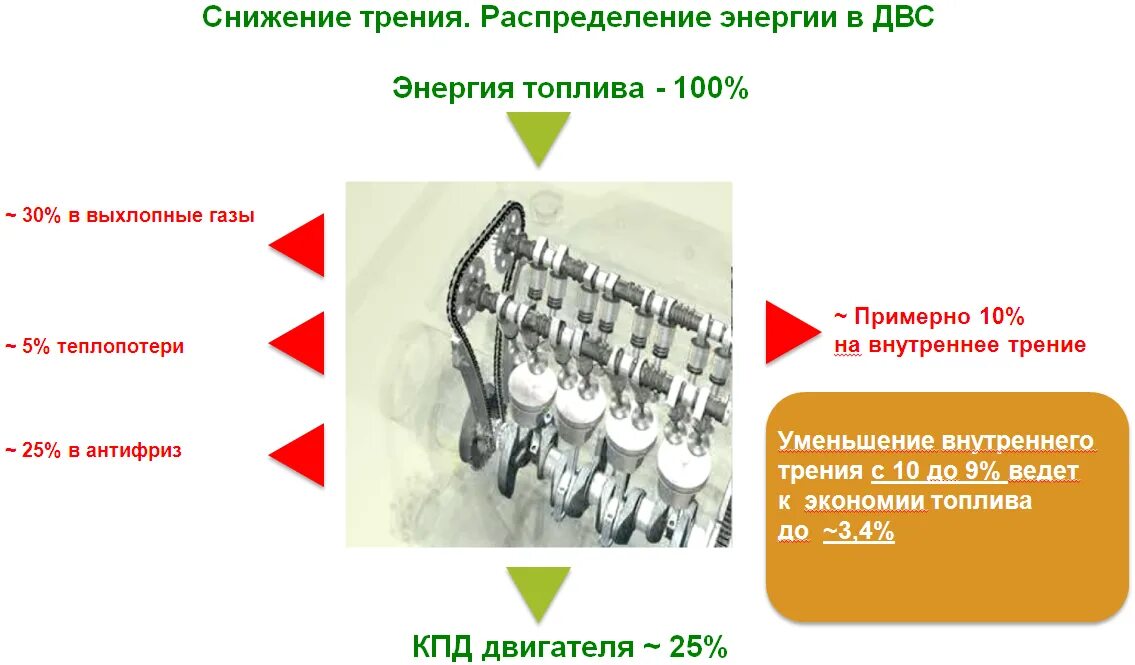 Снижение трения. Распределение энергии в ДВС

Энергия топлива - 100%

~ 30% в выхлопные газы

~ 5% теплопотери

~ 25% в антифриз

~ Примерно 10% на внутреннее трение

Уменьшение внутреннего трения с 10 до 9% ведет к экономии топлива до ~3,4%

КПД двигателя ~ 25%